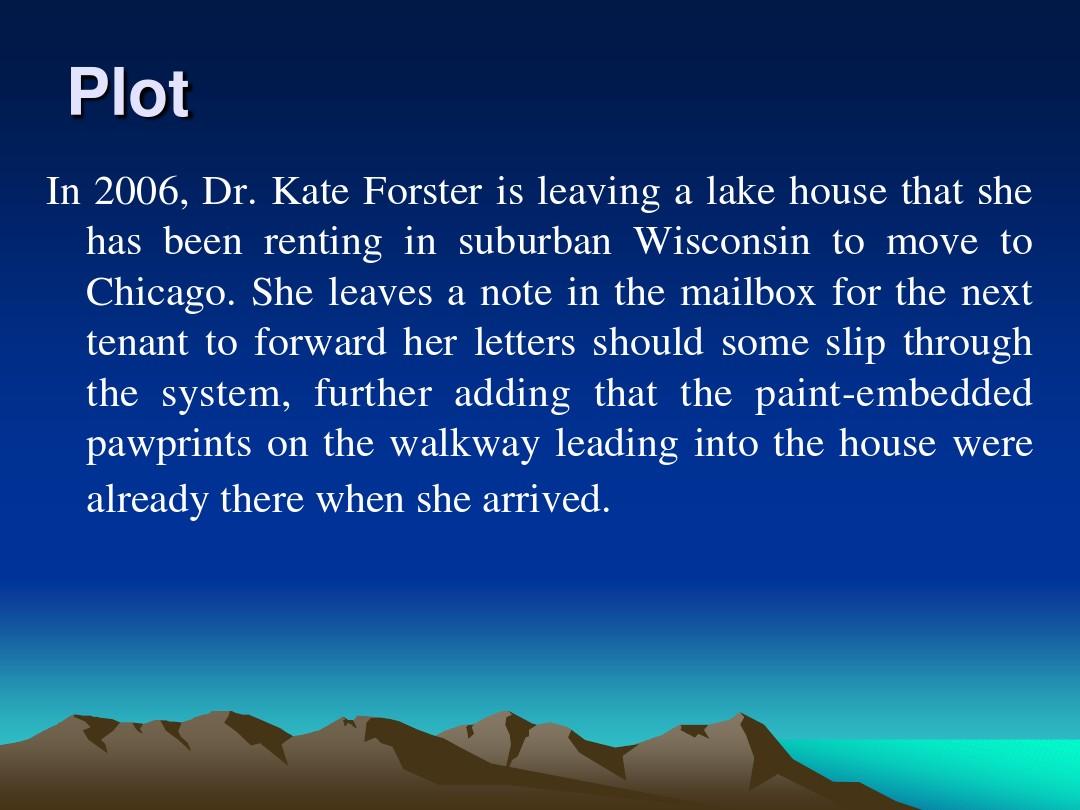 Plot

In 2006, Dr. Kate Forster is leaving a lake house that she has been renting in suburban Wisconsin to move to Chicago. She leaves a note in the mailbox for the next tenant to forward her letters should some slip through the system, further adding that the paint-embedded pawprints on the walkway leading into the house were already there when she arrived.